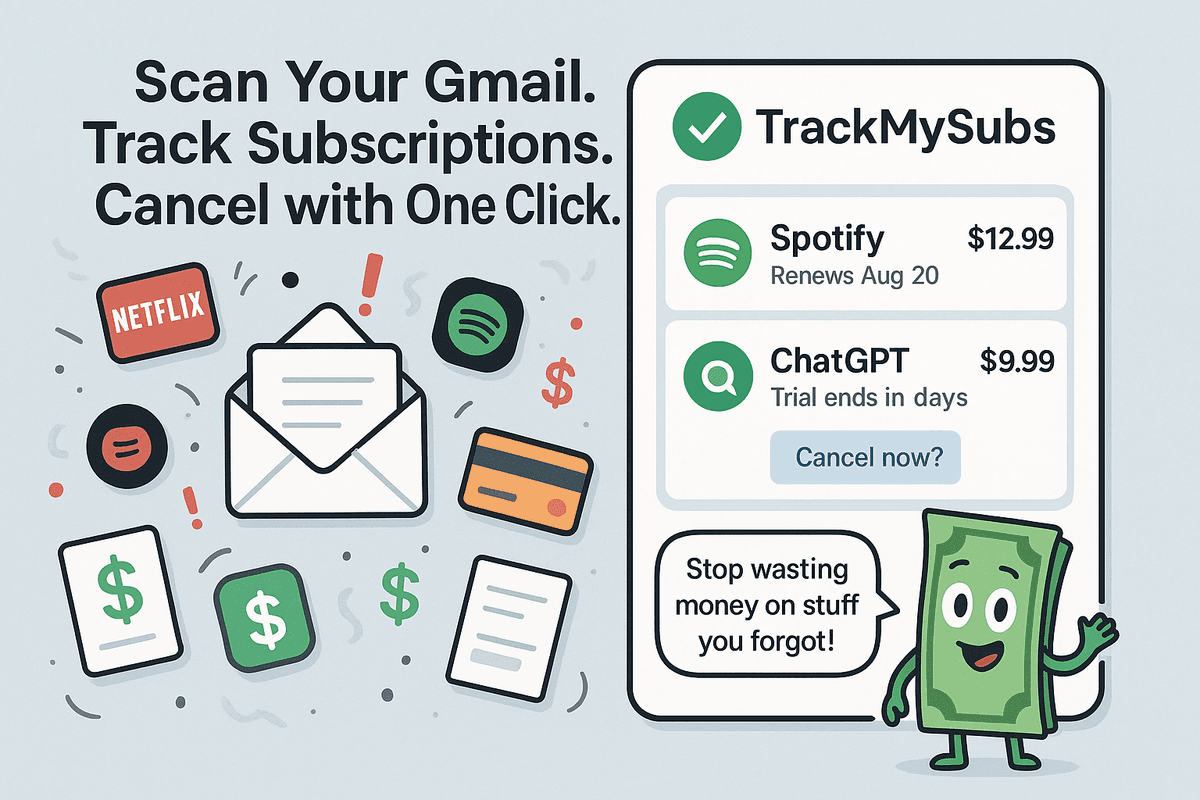 Scan Your Gmail.
Track Subscriptions.
Cancel with One Click.

NETFLIX

$

$

$

$

TrackMySubs

Spotify $12.99
Renews Aug 20

ChatGPT $9.99
Trial ends in days

Cancel now?

Stop wasting money on stuff you forgot!